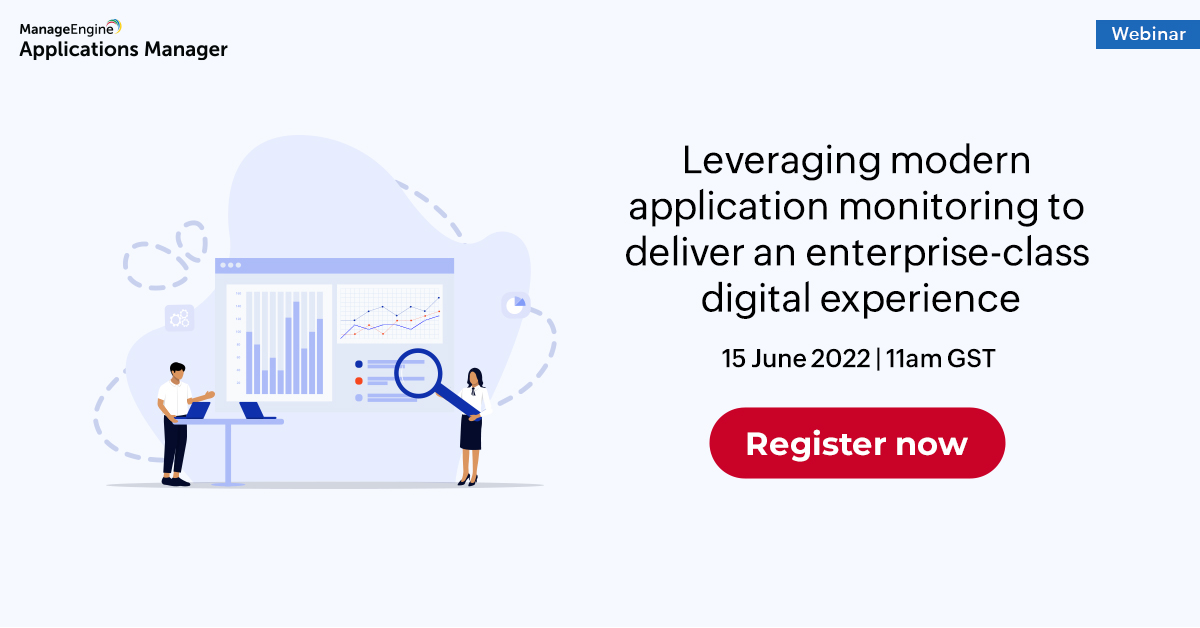 ManageEngine
Applications Manager

Webinar

Leveraging modern application monitoring to deliver an enterprise-class digital experience

15 June 2022 | 11am GST

Register now